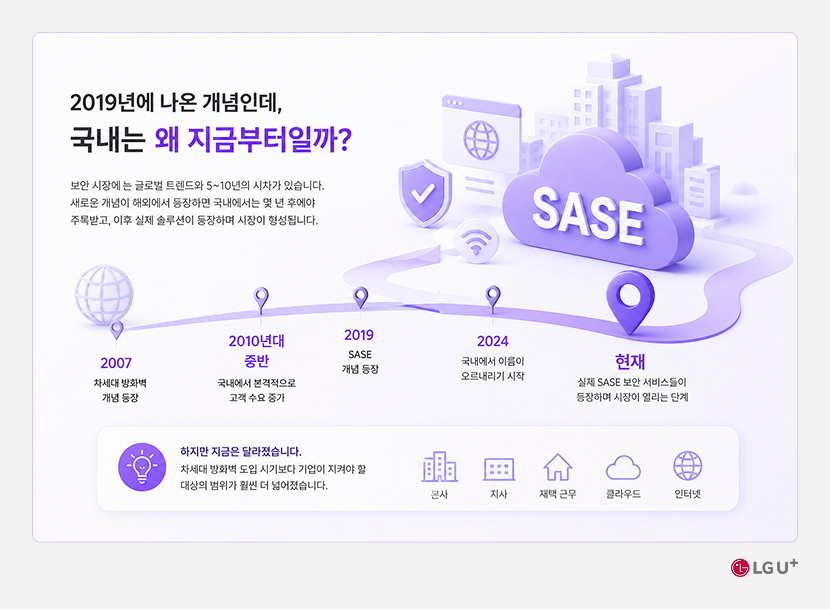 2019년에 나온 개념인데,
국내는 왜 지금부터일까?

보안 시장에는 글로벌 트렌드와 5~10년의 시차가 있습니다. 새로운 개념이 해외에서 등장하면 국내에서는 몇 년 후에야 주목받고, 이후 실제 솔루션이 등장하며 시장이 형성됩니다.

SASE

2007
차세대 방화벽 개념 등장

2010년대 중반
국내에서 본격적으로 고객 수요 증가

2019
SASE 개념 등장

2024
국내에서 이름이 오르내리기 시작

현재
실제 SASE 보안 서비스들이 등장하며 시장이 열리는 단계

하지만 지금은 달라졌습니다.
차세대 방화벽 도입 시기보다 기업이 지켜야 할 대상의 범위가 훨씬 더 넓어졌습니다.

본사
지사
재택 근무
클라우드
인터넷

LG U+